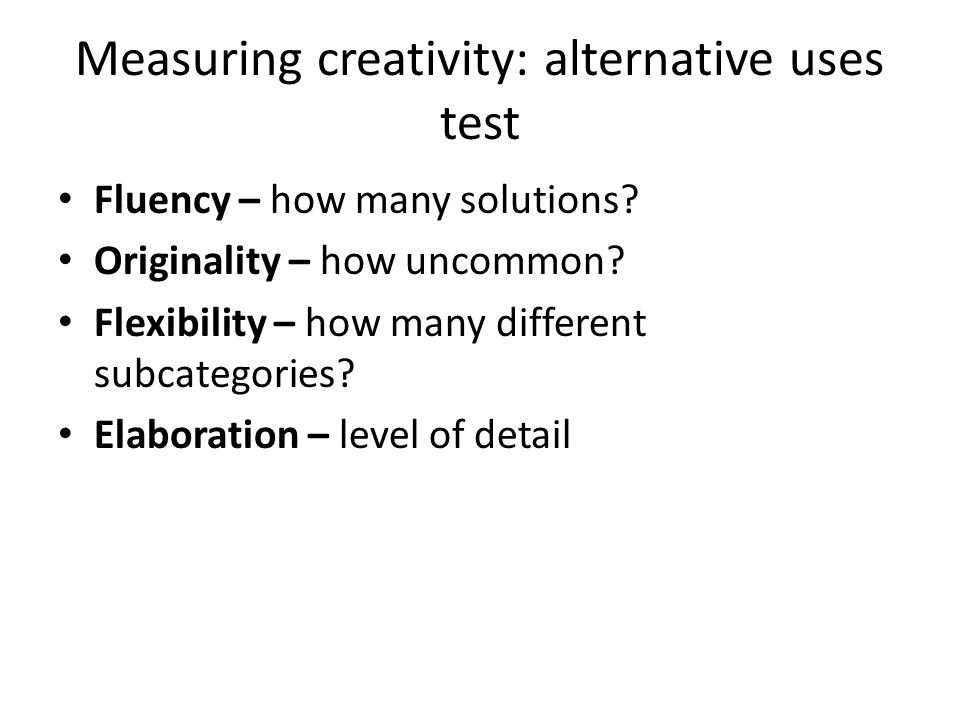 Measuring creativity: alternative uses test

• Fluency – how many solutions?
• Originality – how uncommon?
• Flexibility – how many different subcategories?
• Elaboration – level of detail